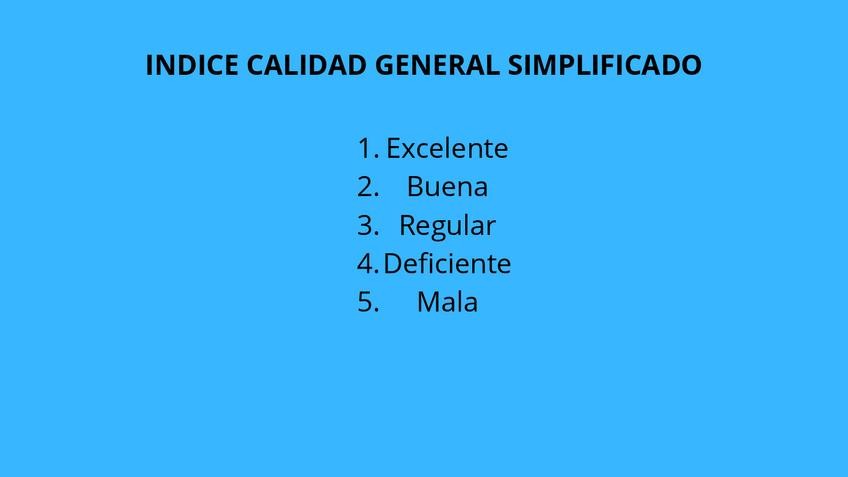 INDICE CALIDAD GENERAL SIMPLIFICADO

1. Excelente
2. Buena
3. Regular
4. Deficiente
5. Mala